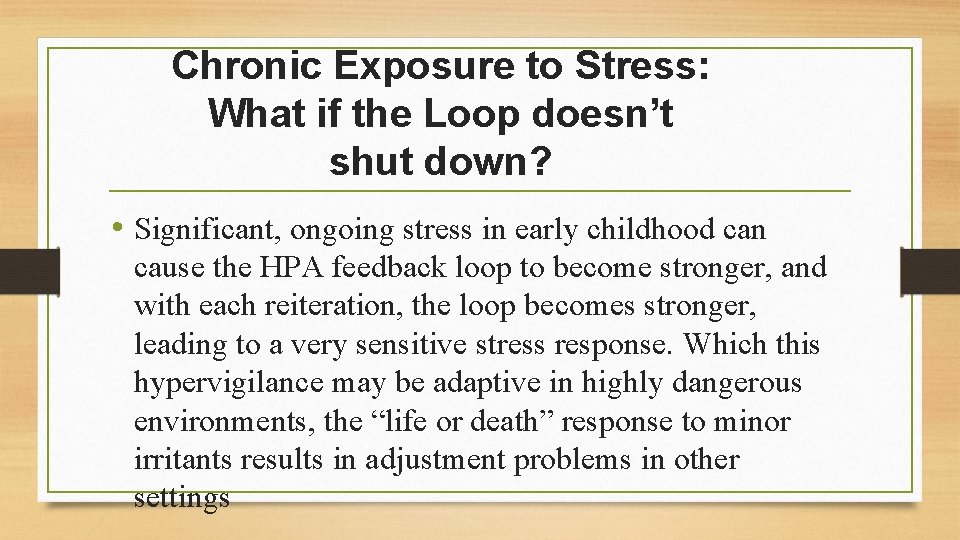 Chronic Exposure to Stress: What if the Loop doesn't shut down?

• Significant, ongoing stress in early childhood can cause the HPA feedback loop to become stronger, and with each reiteration, the loop becomes stronger, leading to a very sensitive stress response. Which this hypervigilance may be adaptive in highly dangerous environments, the "life or death" response to minor irritants results in adjustment problems in other settings